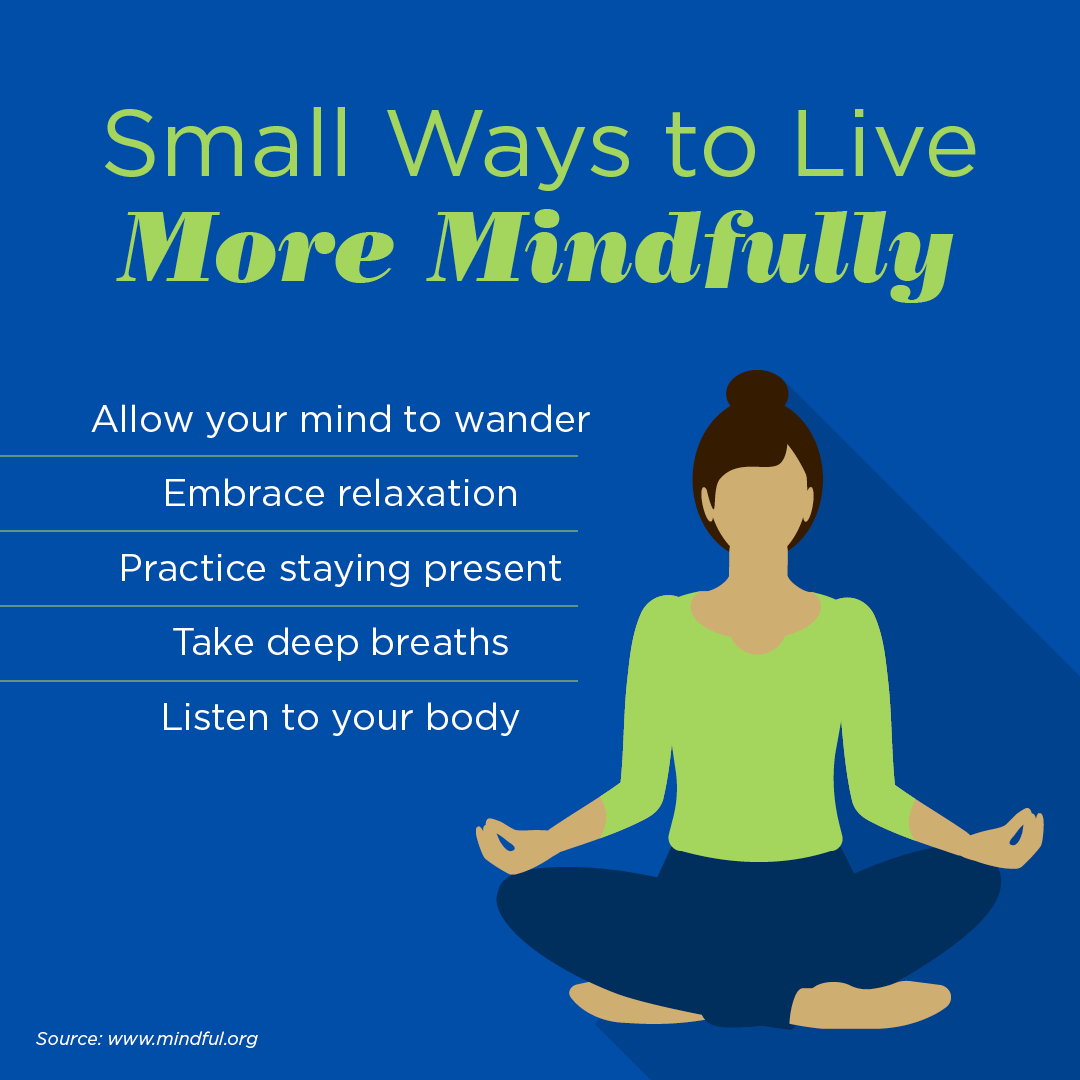 Small Ways to Live
More Mindfully

Allow your mind to wander

Embrace relaxation

Practice staying present

Take deep breaths

Listen to your body

Source: www.mindful.org